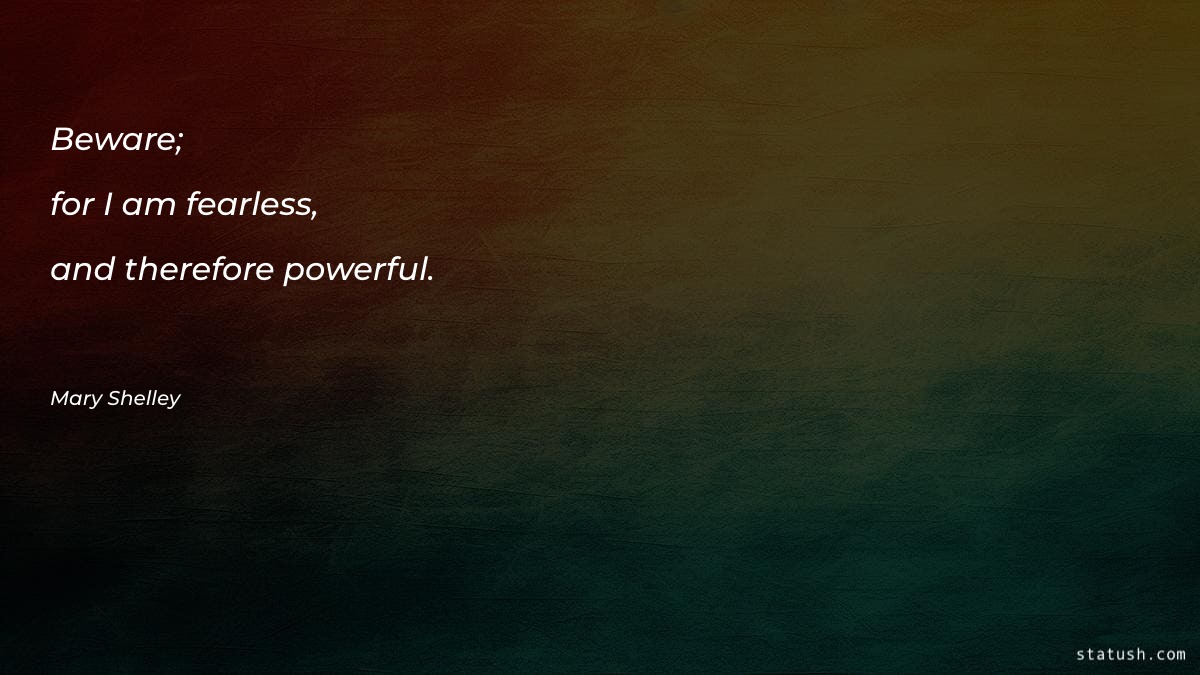 Beware;

for I am fearless,

and therefore powerful.

Mary Shelley

statush.com